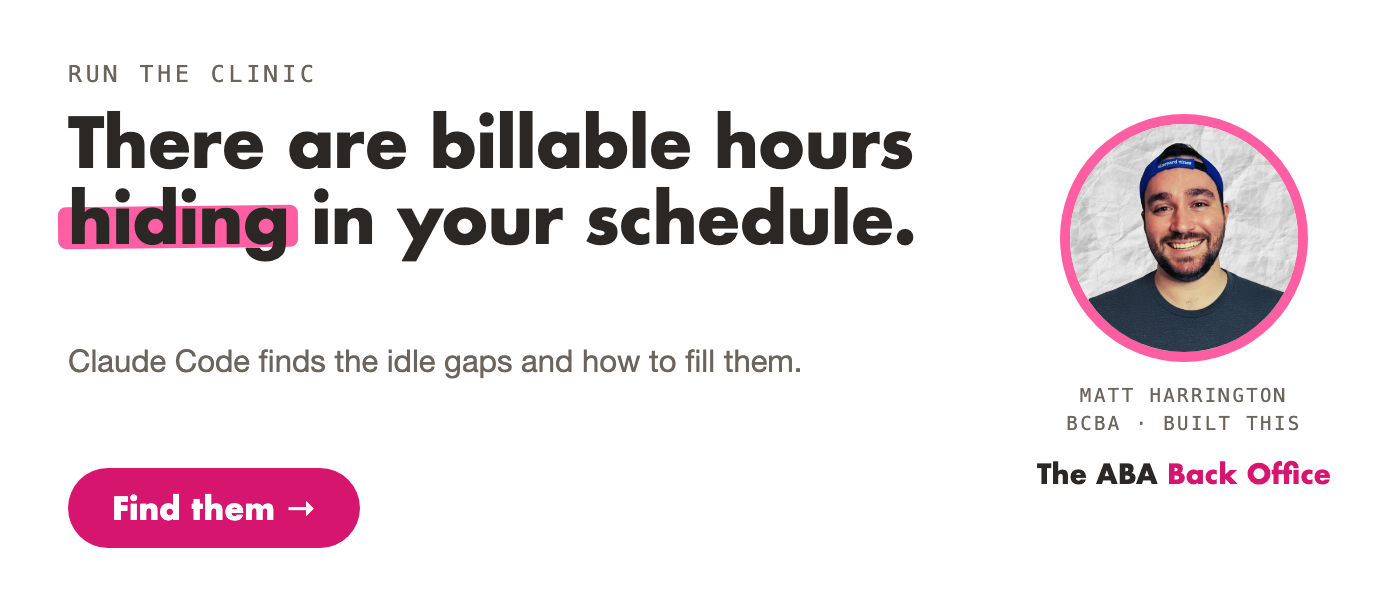 RUN THE CLINIC

There are billable hours hiding in your schedule.

Claude Code finds the idle gaps and how to fill them.

Find them →

MATT HARRINGTON
BCBA · BUILT THIS

The ABA Back Office